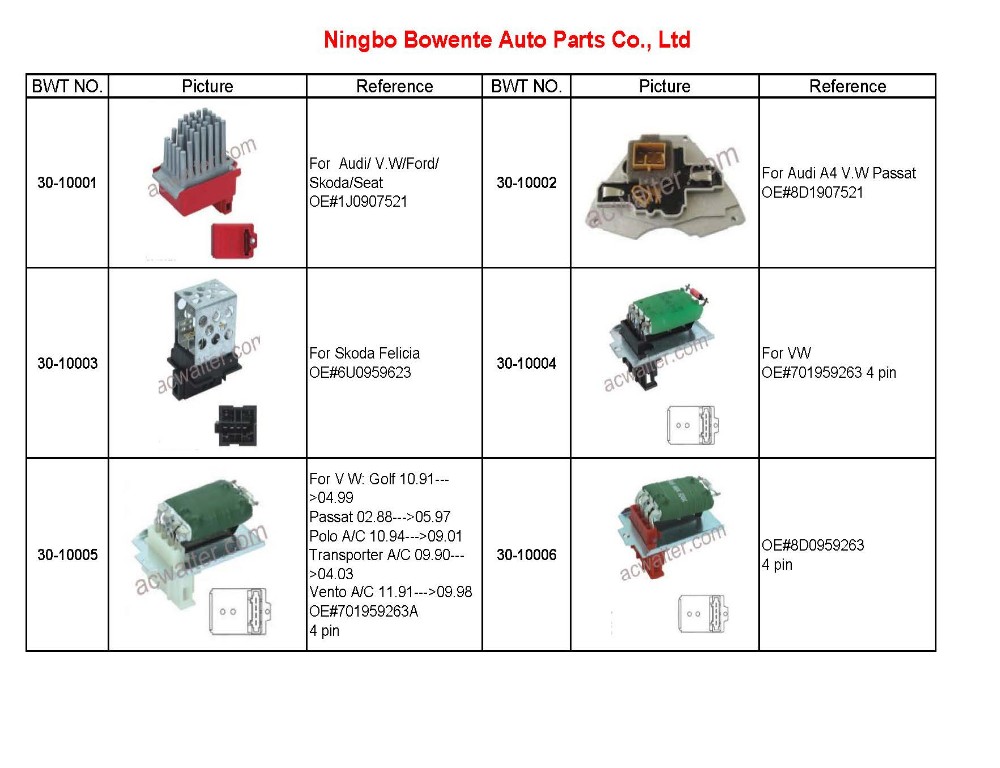 Ningbo Bowente Auto Parts Co., Ltd

| BWT NO. | Picture | Reference | BWT NO. | Picture | Reference |
|---|---|---|---|---|---|
| 30-10001 | acwaiter.com | For Audi/ V.W/Ford/ Skoda/Seat OE#1J0907521 | 30-10002 | acwaiter.com | For Audi A4 V.W Passat OE#8D1907521 |
| 30-10003 | acwaiter.com | For Skoda Felicia OE#6U0959623 | 30-10004 | acwaiter.com | For VW OE#701959263 4 pin |
| 30-10005 | acwaiter.com | For V W: Golf 10.91--->04.99 Passat 02.88--->05.97 Polo A/C 10.94--->09.01 Transporter A/C 09.90--->04.03 Vento A/C 11.91--->09.98 OE#701959263A 4 pin | 30-10006 | acwaiter.com | OE#8D0959263 4 pin |